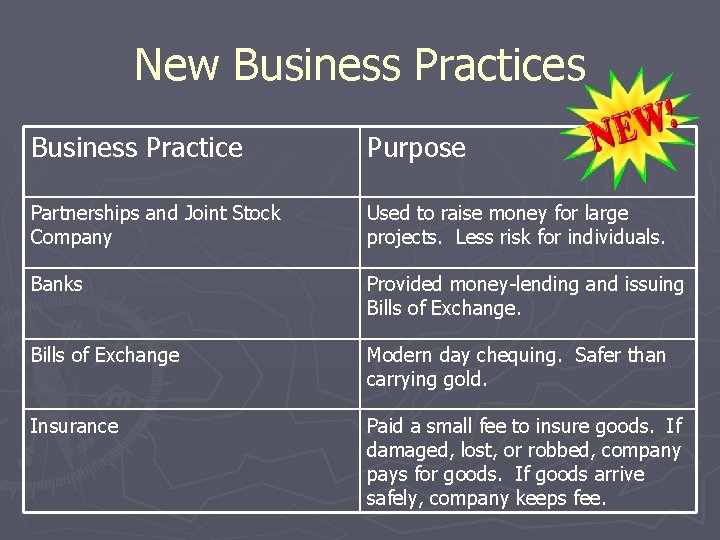 New Business Practices

NEW!

| Business Practice | Purpose |
|---|---|
| Partnerships and Joint Stock Company | Used to raise money for large projects. Less risk for individuals. |
| Banks | Provided money-lending and issuing Bills of Exchange. |
| Bills of Exchange | Modern day chequing. Safer than carrying gold. |
| Insurance | Paid a small fee to insure goods. If damaged, lost, or robbed, company pays for goods. If goods arrive safely, company keeps fee. |